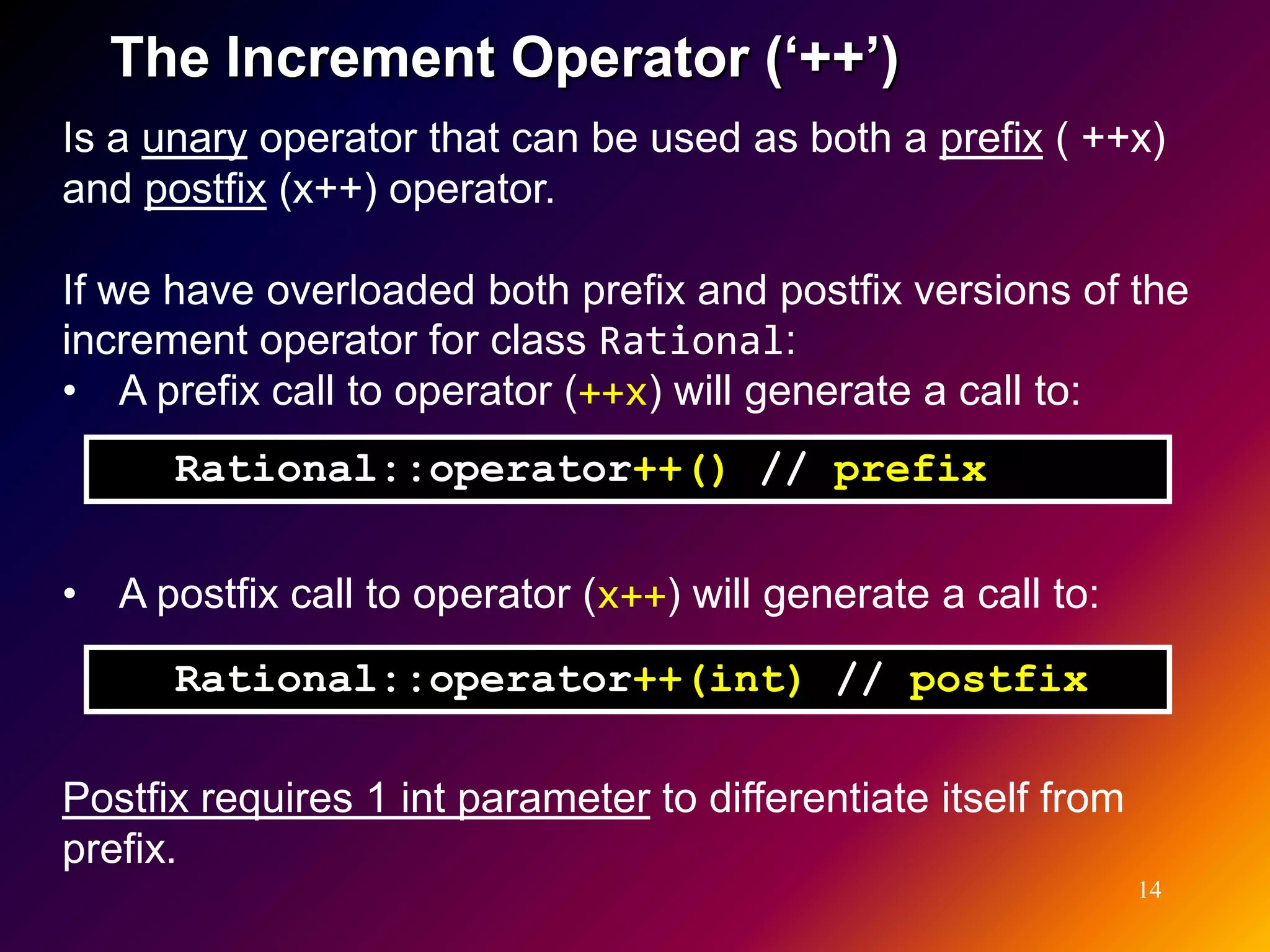 The Increment Operator (‘++’)

Is a unary operator that can be used as both a prefix ( ++x) and postfix (x++) operator.

If we have overloaded both prefix and postfix versions of the increment operator for class Rational:

• A prefix call to operator (++x) will generate a call to:

Rational::operator++() // prefix

• A postfix call to operator (x++) will generate a call to:

Rational::operator++(int) // postfix

Postfix requires 1 int parameter to differentiate itself from prefix.

14